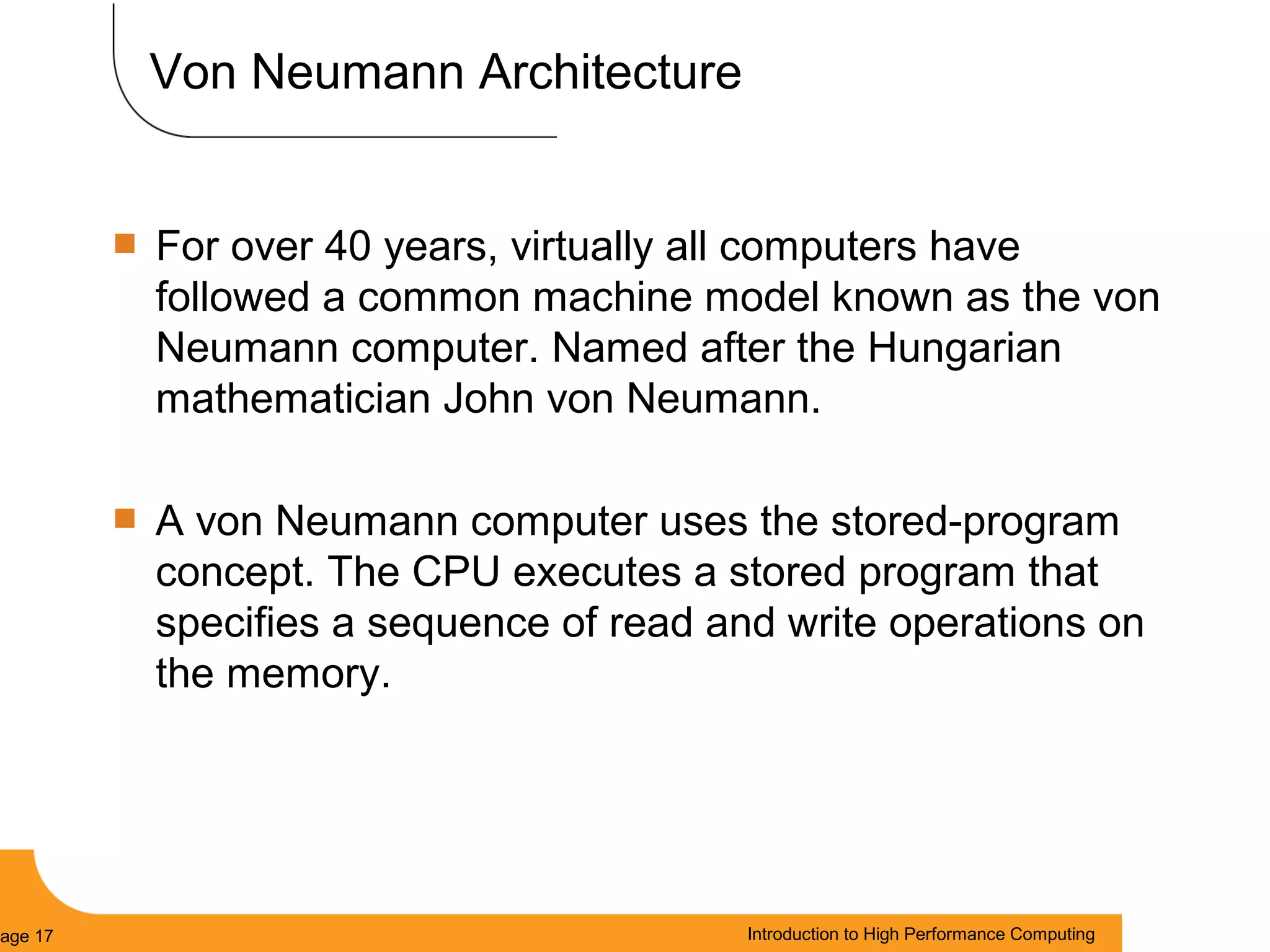 Von Neumann Architecture

For over 40 years, virtually all computers have followed a common machine model known as the von Neumann computer. Named after the Hungarian mathematician John von Neumann.

A von Neumann computer uses the stored-program concept. The CPU executes a stored program that specifies a sequence of read and write operations on the memory.

age 17

Introduction to High Performance Computing